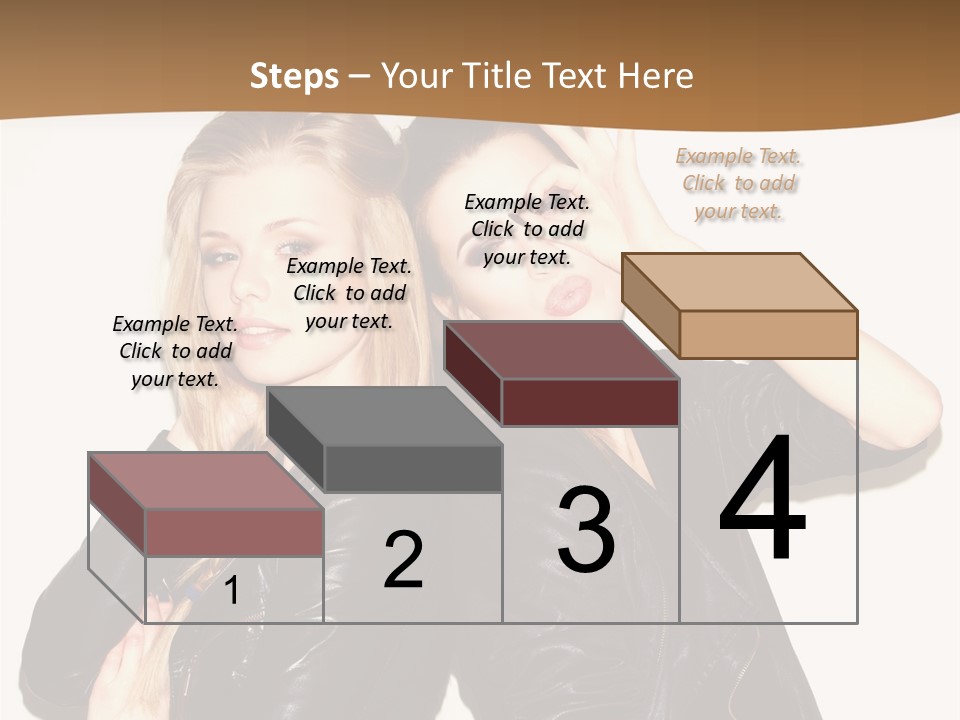 Steps – Your Title Text Here

Example Text. Click to add your text.

Example Text. Click to add your text.

Example Text. Click to add your text.

Example Text. Click to add your text.

1

2

3

4